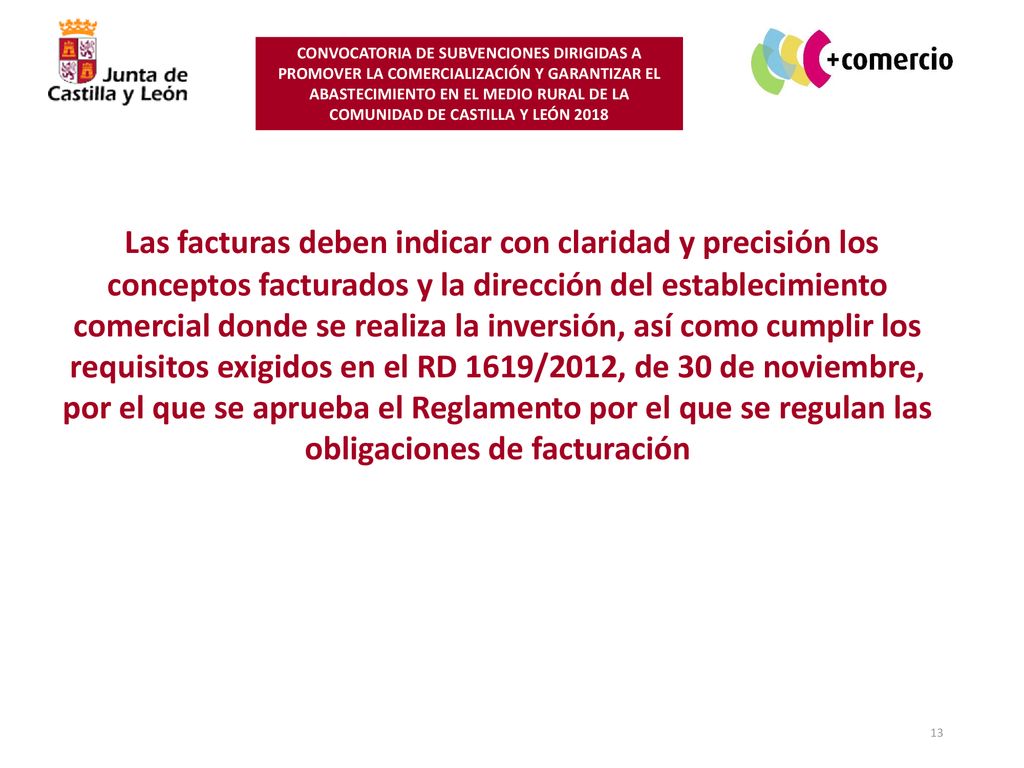 Junta de Castilla y León

CONVOCATORIA DE SUBVENCIONES DIRIGIDAS A PROMOVER LA COMERCIALIZACIÓN Y GARANTIZAR EL ABASTECIMIENTO EN EL MEDIO RURAL DE LA COMUNIDAD DE CASTILLA Y LEÓN 2018

+comercio

Las facturas deben indicar con claridad y precisión los conceptos facturados y la dirección del establecimiento comercial donde se realiza la inversión, así como cumplir los requisitos exigidos en el RD 1619/2012, de 30 de noviembre, por el que se aprueba el Reglamento por el que se regulan las obligaciones de facturación

13